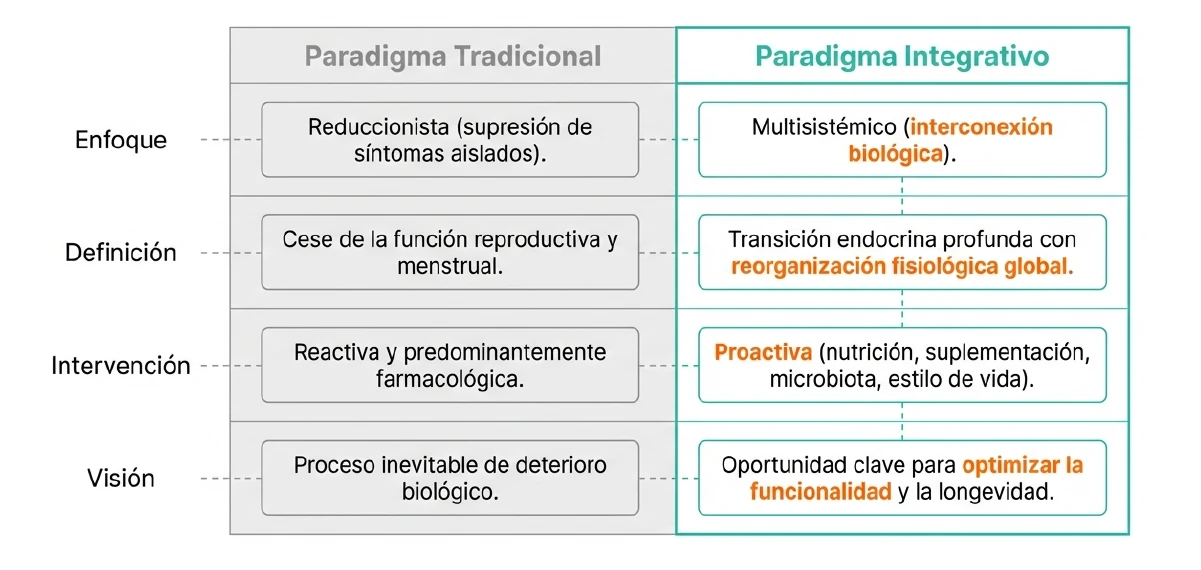 | | Paradigma Tradicional | Paradigma Integrativo |
|---|---|---|
| Enfoque | Reduccionista (supresión de síntomas aislados). | Multisistémico (interconexión biológica). |
| Definición | Cese de la función reproductiva y menstrual. | Transición endocrina profunda con reorganización fisiológica global. |
| Intervención | Reactiva y predominantemente farmacológica. | Proactiva (nutrición, suplementación, microbiota, estilo de vida). |
| Visión | Proceso inevitable de deterioro biológico. | Oportunidad clave para optimizar la funcionalidad y la longevidad. |